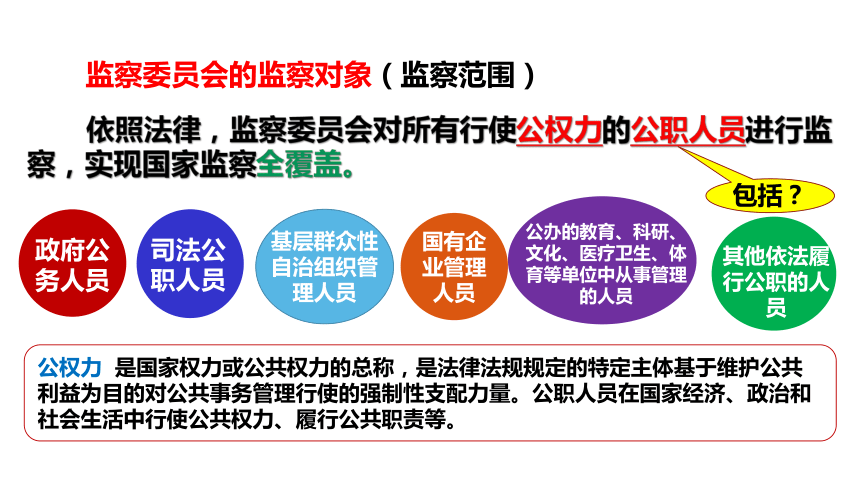 监察委员会的监察对象（监察范围）

依照法律，监察委员会对所有行使公权力的公职人员进行监察，实现国家监察全覆盖。

包括？

政府公务人员

司法公职人员

基层群众性自治组织管理人员

国有企业管理人员

公办的教育、科研、文化、医疗卫生、体育等单位中从事管理的人员

其他依法履行公职的人员

公权力 是国家权力或公共权力的总称，是法律法规规定的特定主体基于维护公共利益为目的对公共事务管理行使的强制性支配力量。公职人员在国家经济、政治和社会生活中行使公共权力、履行公共职责等。